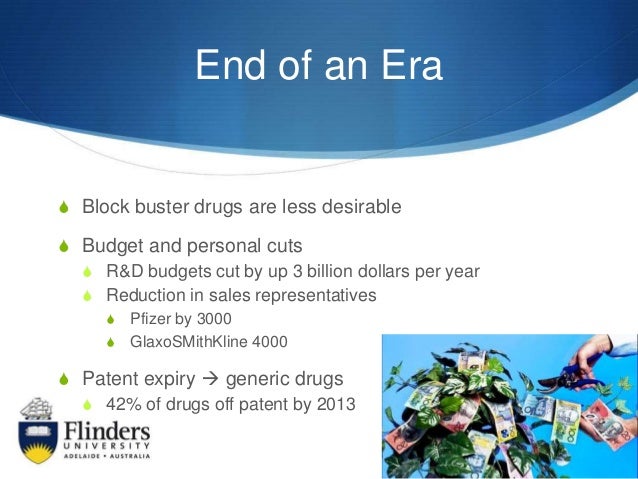 End of an Era

Block buster drugs are less desirable

Budget and personal cuts

R&D budgets cut by up 3 billion dollars per year

Reduction in sales representatives

Pfizer by 3000

GlaxoSMithKline 4000

Patent expiry → generic drugs

42% of drugs off patent by 2013

Flinders
UNIVERSITY
ADELAIDE • AUSTRALIA